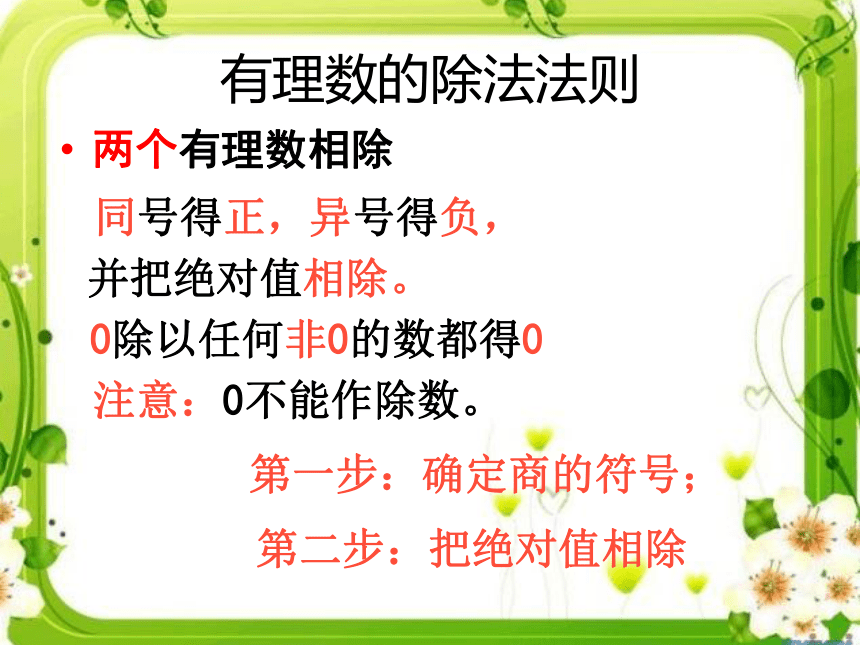 有理数的除法法则

• 两个有理数相除

同号得正，异号得负，

并把绝对值相除。

0除以任何非0的数都得0

注意：0不能作除数。

第一步：确定商的符号；

第二步：把绝对值相除